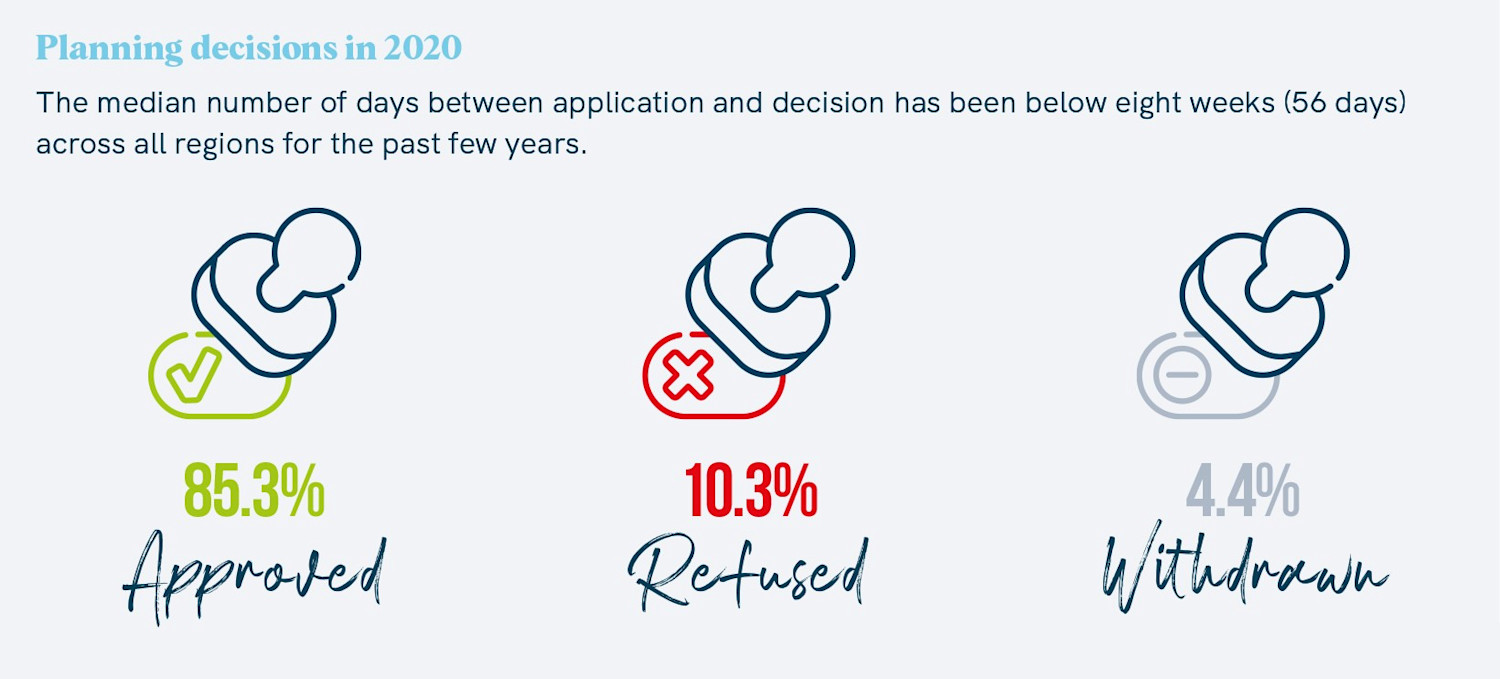 Planning decisions in 2020

The median number of days between application and decision has been below eight weeks (56 days) across all regions for the past few years.

85.3%
Approved

10.3%
Refused

4.4%
Withdrawn